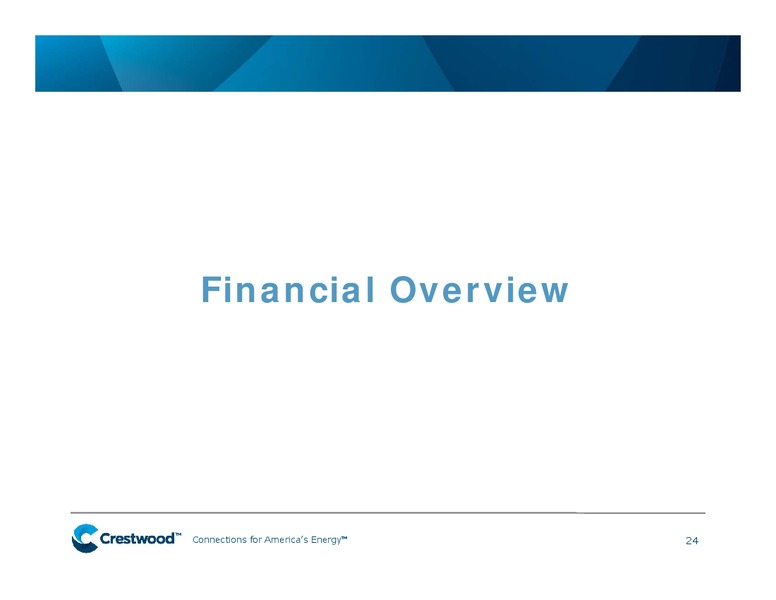 Financial Overview

Crestwood™ Connections for America's Energy™

24